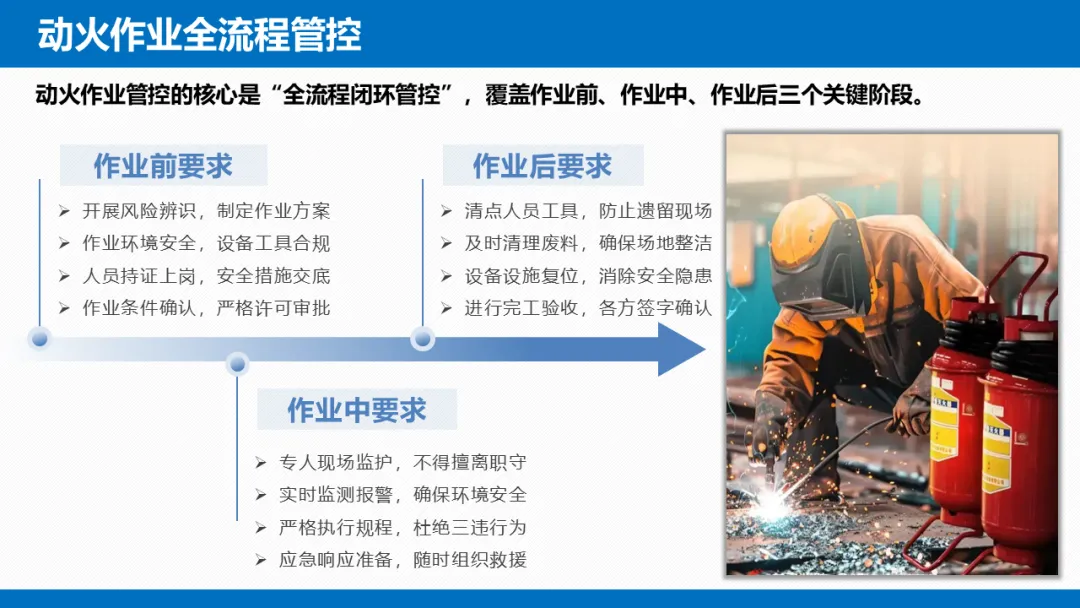 动火作业全流程管控

动火作业管控的核心是“全流程闭环管控”，覆盖作业前、作业中、作业后三个关键阶段。

作业前要求

➢ 开展风险辨识，制定作业方案
➢ 作业环境安全，设备工具合规
➢ 人员持证上岗，安全措施交底
➢ 作业条件确认，严格许可审批

作业后要求

➢ 清点人员工具，防止遗留现场
➢ 及时清理废料，确保场地整洁
➢ 设备设施复位，消除安全隐患
➢ 进行完工验收，各方签字确认

作业中要求

➢ 专人现场监护，不得擅离职守
➢ 实时监测报警，确保环境安全
➢ 严格执行规程，杜绝三违行为
➢ 应急响应准备，随时组织救援